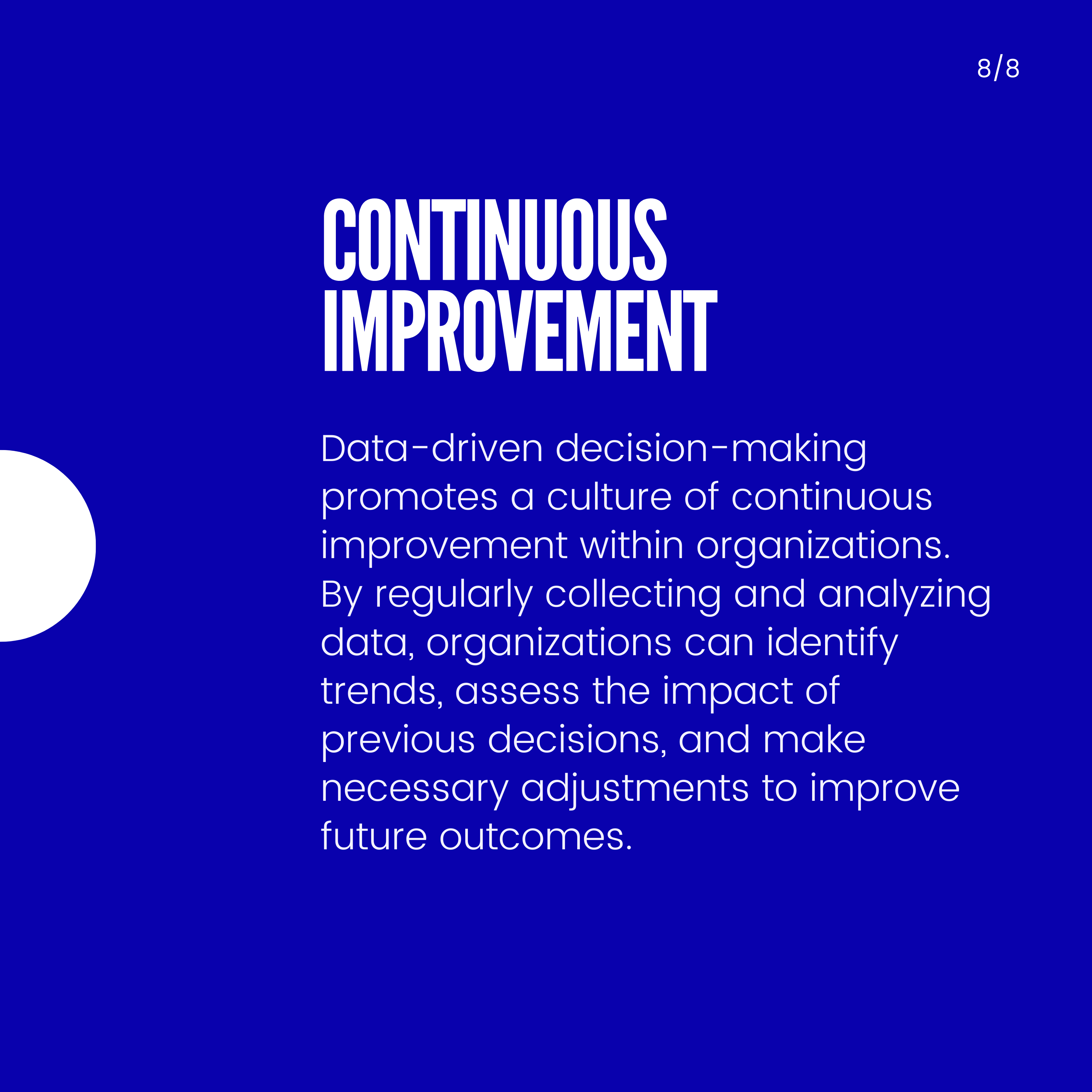 8/8

CONTINUOUS IMPROVEMENT

Data-driven decision-making promotes a culture of continuous improvement within organizations. By regularly collecting and analyzing data, organizations can identify trends, assess the impact of previous decisions, and make necessary adjustments to improve future outcomes.